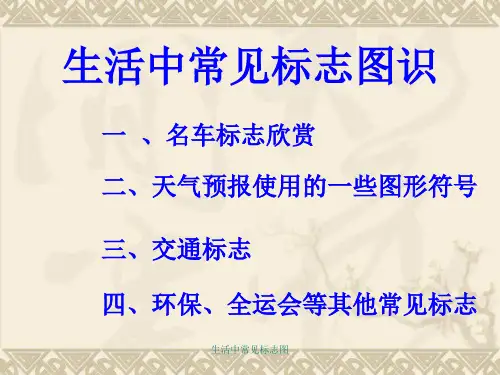 生活中常见标志图识

一 、名车标志欣赏

二、天气预报使用的一些图形符号

三、交通标志

四、环保、全运会等其他常见标志

生活中常见标志图